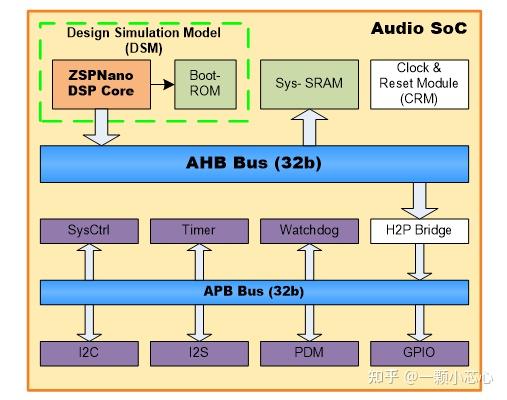 Audio SoC

Design Simulation Model (DSM)

ZSPNano DSP Core

Boot-ROM

Sys- SRAM

Clock & Reset Module (CRM)

AHB Bus (32b)

SysCtrl

Timer

Watchdog

H2P Bridge

APB Bus (32b)

I2C

I2S

PDM

GPIO

知乎 @一颗小芯心